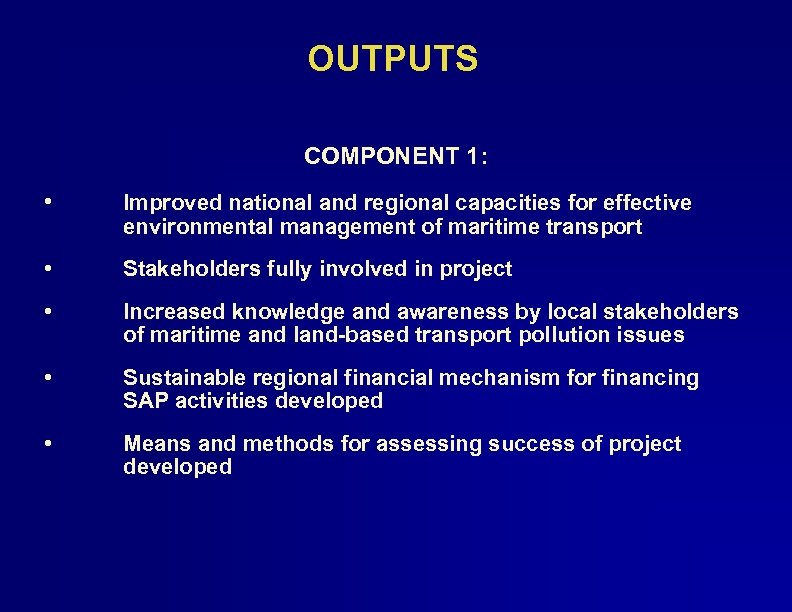 OUTPUTS

COMPONENT 1:

• Improved national and regional capacities for effective environmental management of maritime transport

• Stakeholders fully involved in project

• Increased knowledge and awareness by local stakeholders of maritime and land-based transport pollution issues

• Sustainable regional financial mechanism for financing SAP activities developed

• Means and methods for assessing success of project developed